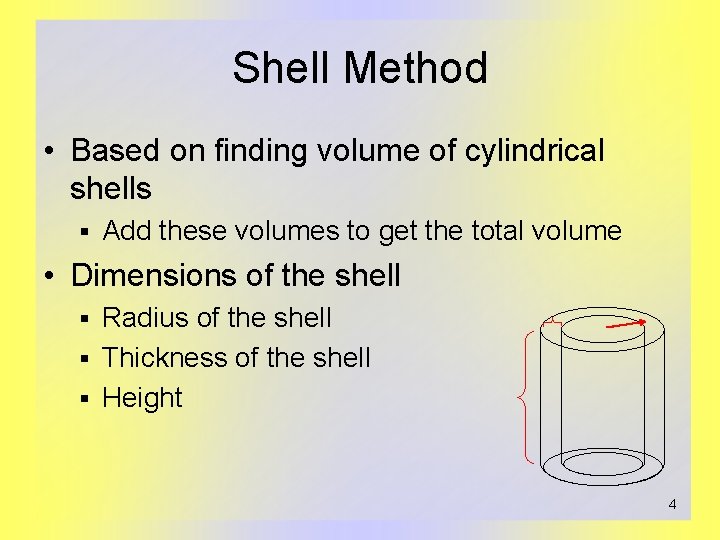 Shell Method

• Based on finding volume of cylindrical shells
  ▪ Add these volumes to get the total volume
• Dimensions of the shell
  ▪ Radius of the shell
  ▪ Thickness of the shell
  ▪ Height

4